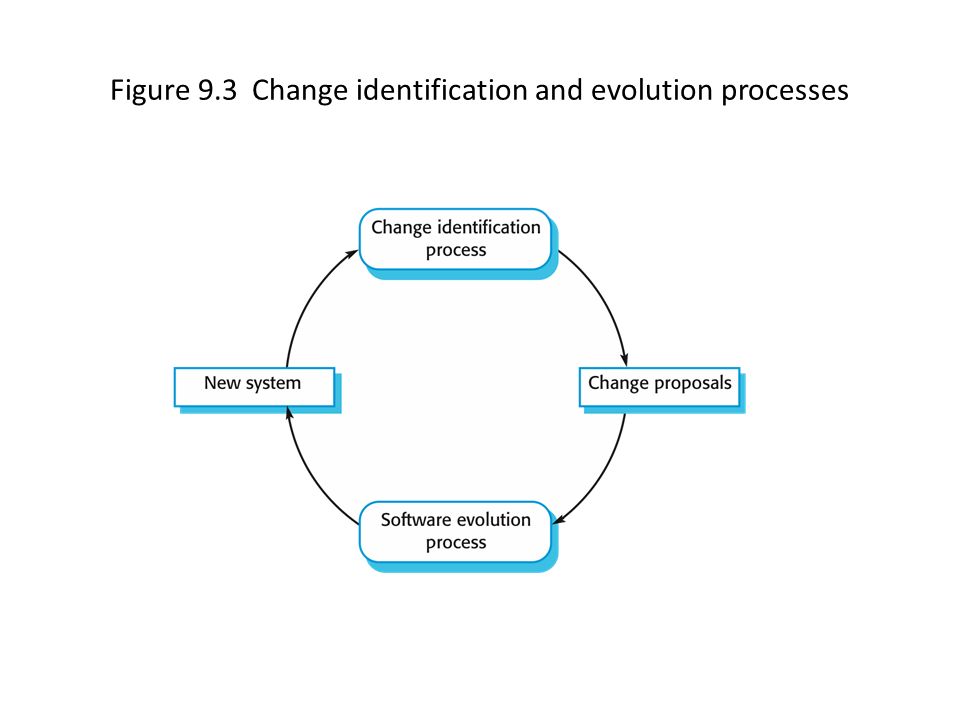 Figure 9.3 Change identification and evolution processes

Change identification process

Change proposals

Software evolution process

New system